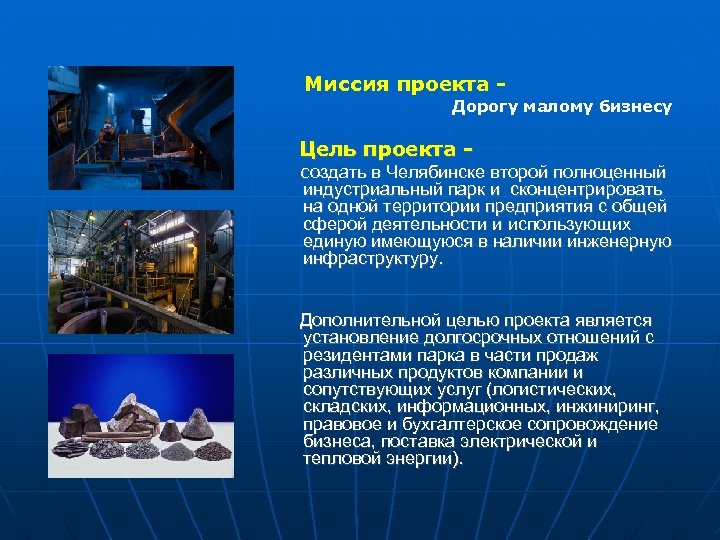 Миссия проекта -

Дорогу малому бизнесу

Цель проекта -

создать в Челябинске второй полноценный индустриальный парк и сконцентрировать на одной территории предприятия с общей сферой деятельности и использующих единую имеющуюся в наличии инженерную инфраструктуру.

Дополнительной целью проекта является установление долгосрочных отношений с резидентами парка в части продаж различных продуктов компании и сопутствующих услуг (логистических, складских, информационных, инжиниринг, правовое и бухгалтерское сопровождение бизнеса, поставка электрической и тепловой энергии).